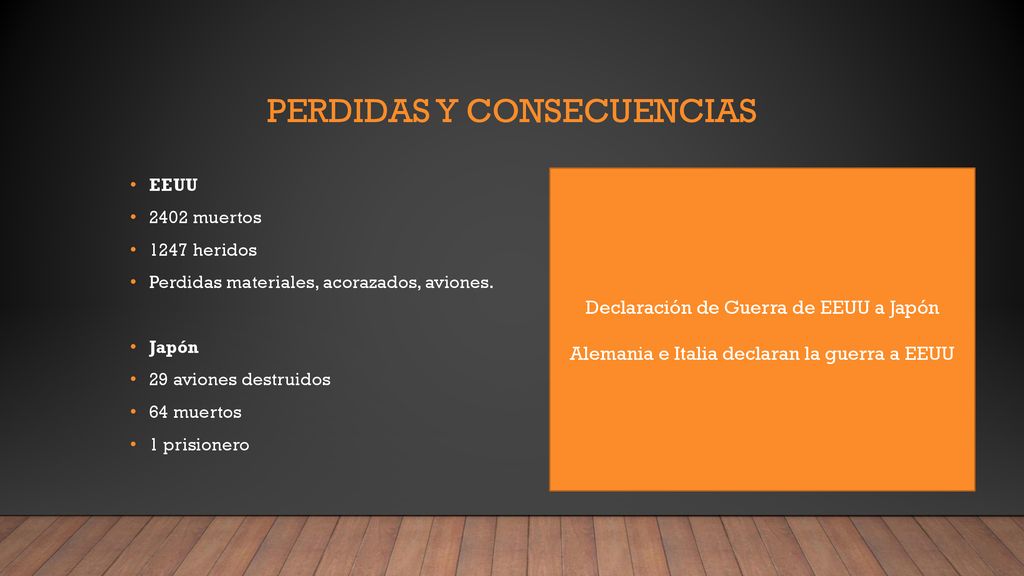 PERDIDAS Y CONSECUENCIAS

• EEUU
• 2402 muertos
• 1247 heridos
• Perdidas materiales, acorazados, aviones.

• Japón
• 29 aviones destruidos
• 64 muertos
• 1 prisionero

Declaración de Guerra de EEUU a Japón

Alemania e Italia declaran la guerra a EEUU